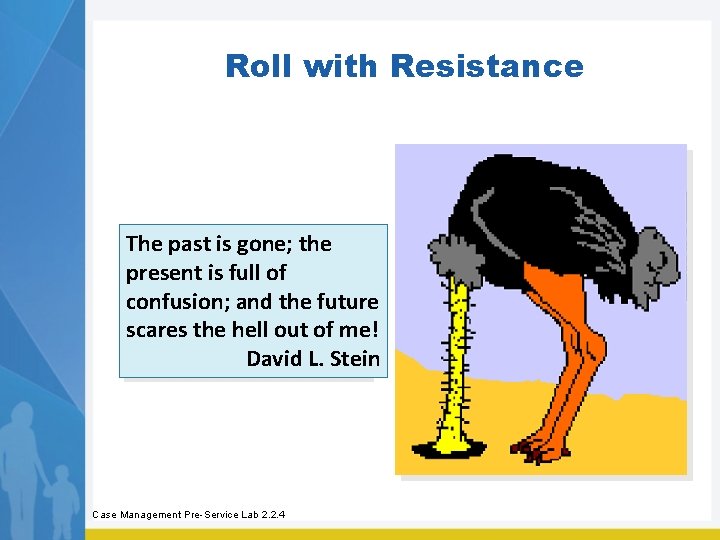 Roll with Resistance

The past is gone; the present is full of confusion; and the future scares the hell out of me!
David L. Stein

Case Management Pre-Service Lab 2.2.4